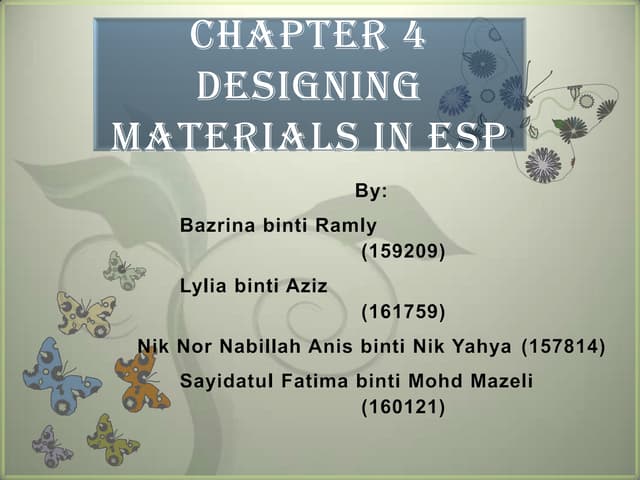 CHAPTER 4
DESIGNING MATERIALS IN ESP

By:

Bazrina binti Ramly (159209)

Lylia binti Aziz (161759)

Nik Nor Nabillah Anis binti Nik Yahya (157814)

Sayidatul Fatima binti Mohd Mazeli (160121)